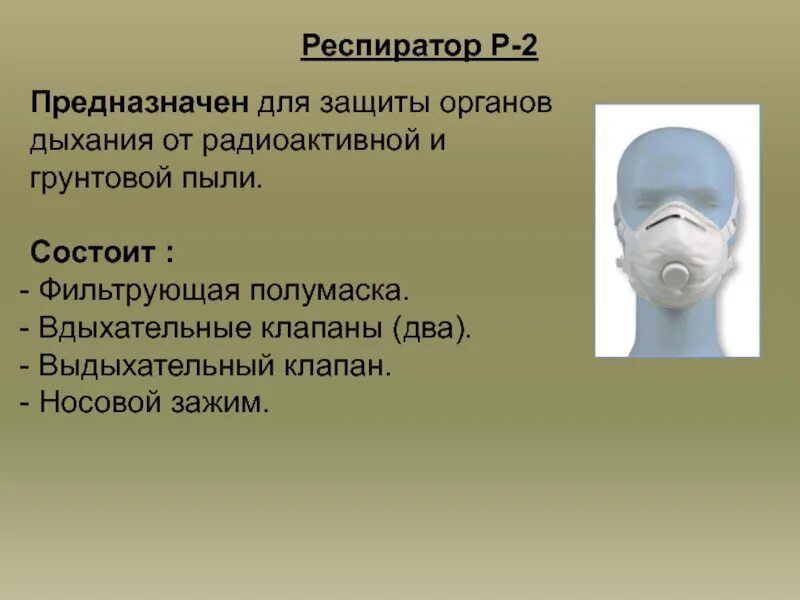 Респиратор Р-2

Предназначен для защиты органов дыхания от радиоактивной и грунтовой пыли.

Состоит :
- Фильтрующая полумаска.
- Вдыхательные клапаны (два).
- Выдыхательный клапан.
- Носовой зажим.